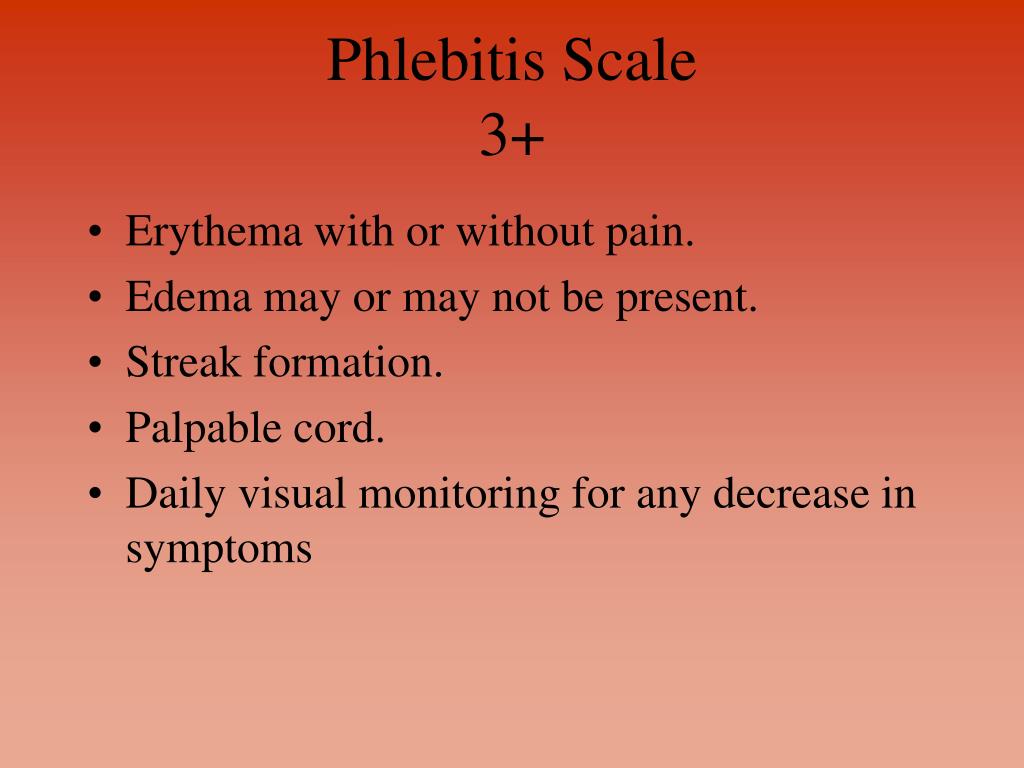 Phlebitis Scale
3+

• Erythema with or without pain.
• Edema may or may not be present.
• Streak formation.
• Palpable cord.
• Daily visual monitoring for any decrease in symptoms